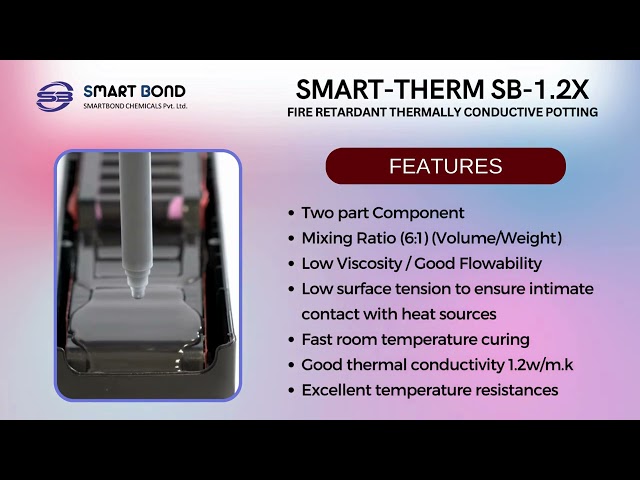 SB SMART BOND
SMARTBOND CHEMICALS Pvt. Ltd.

SMART-THERM SB-1.2X
FIRE RETARDANT THERMALLY CONDUCTIVE POTTING

FEATURES

• Two part Component
• Mixing Ratio (6:1) (Volume/Weight)
• Low Viscosity / Good Flowability
• Low surface tension to ensure intimate contact with heat sources
• Fast room temperature curing
• Good thermal conductivity 1.2w/m.k
• Excellent temperature resistances